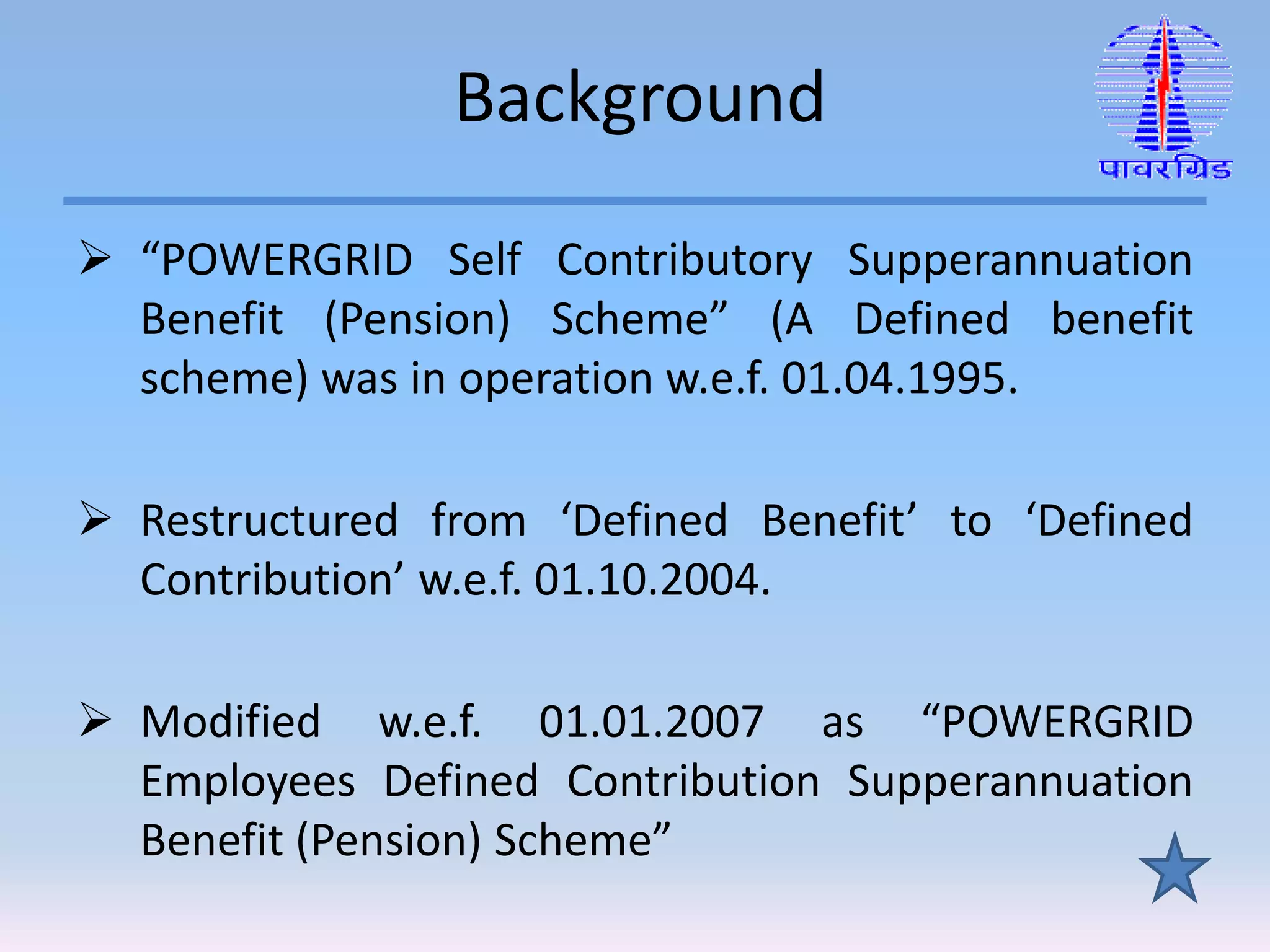 Background

पावरग्रिड

➢ “POWERGRID Self Contributory Supperannuation Benefit (Pension) Scheme” (A Defined benefit scheme) was in operation w.e.f. 01.04.1995.

➢ Restructured from ‘Defined Benefit’ to ‘Defined Contribution’ w.e.f. 01.10.2004.

➢ Modified w.e.f. 01.01.2007 as “POWERGRID Employees Defined Contribution Supperannuation Benefit (Pension) Scheme”